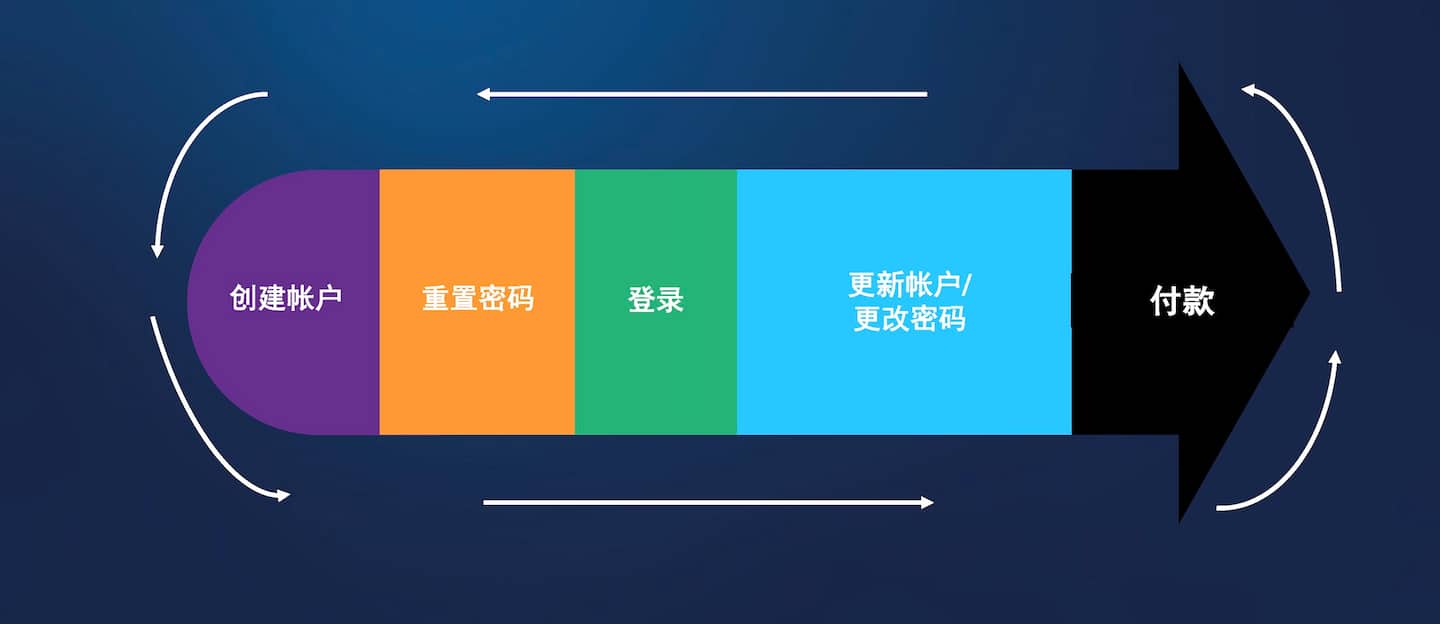 创建帐户

重置密码

登录

更新帐户/
更改密码

付款